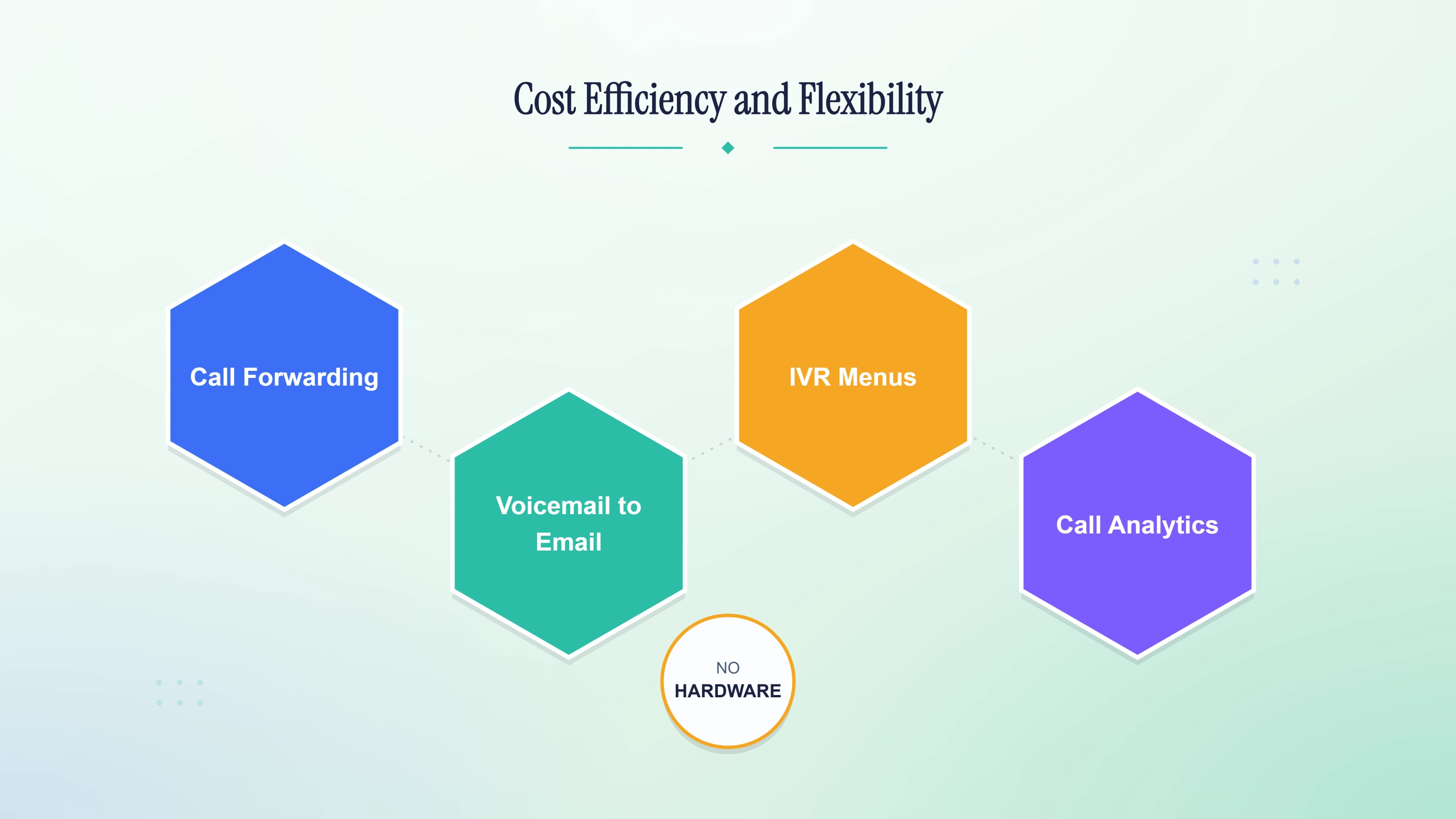 Cost Efficiency and Flexibility

Call Forwarding

Voicemail to Email

IVR Menus

Call Analytics

NO
HARDWARE